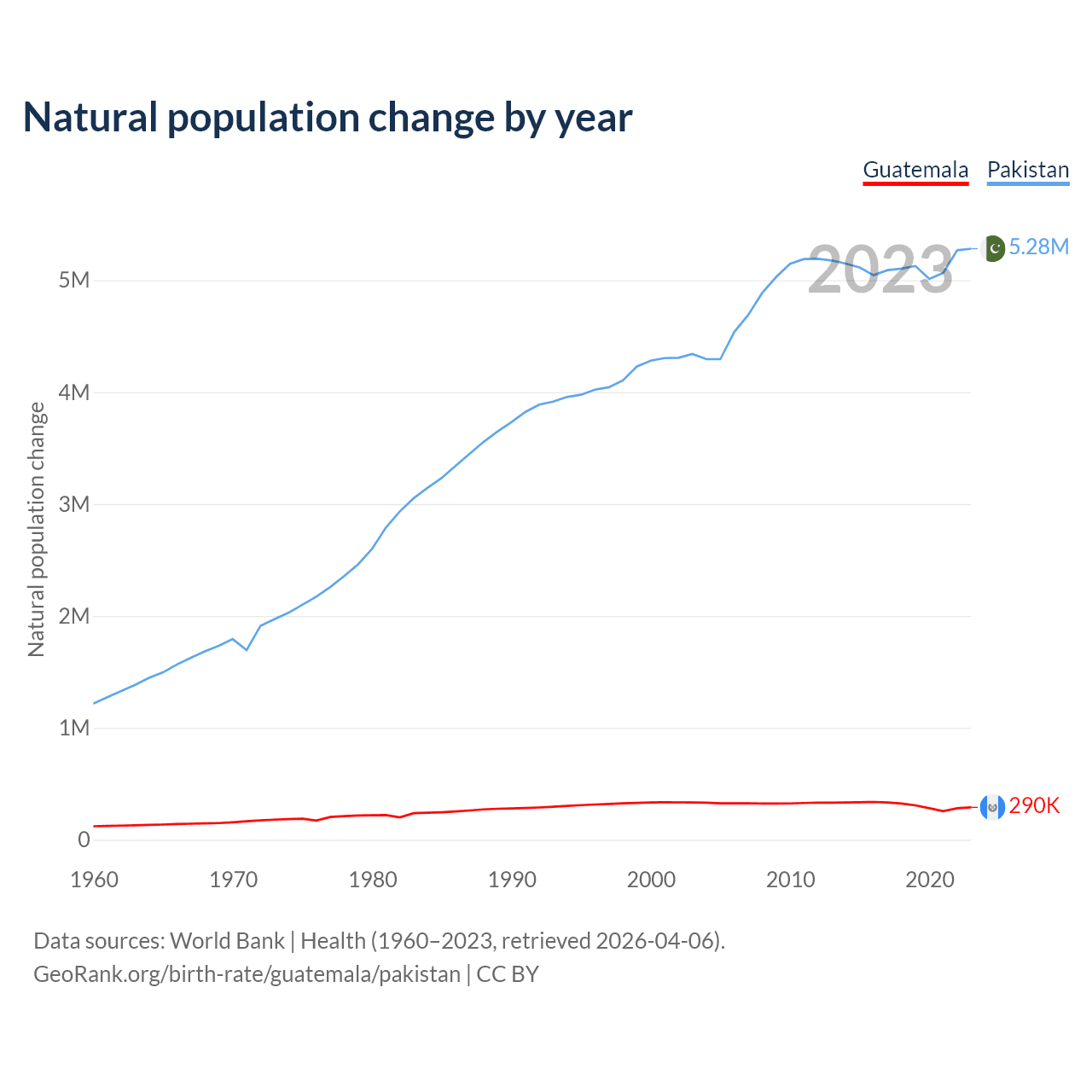 Natural population change by year

Guatemala Pakistan

2023

5.28M

290K

Natural population change

5M
4M
3M
2M
1M
0

1960 1970 1980 1990 2000 2010 2020

Data sources: World Bank | Health (1960–2023, retrieved 2026-04-06).
GeoRank.org/birth-rate/guatemala/pakistan | CC BY